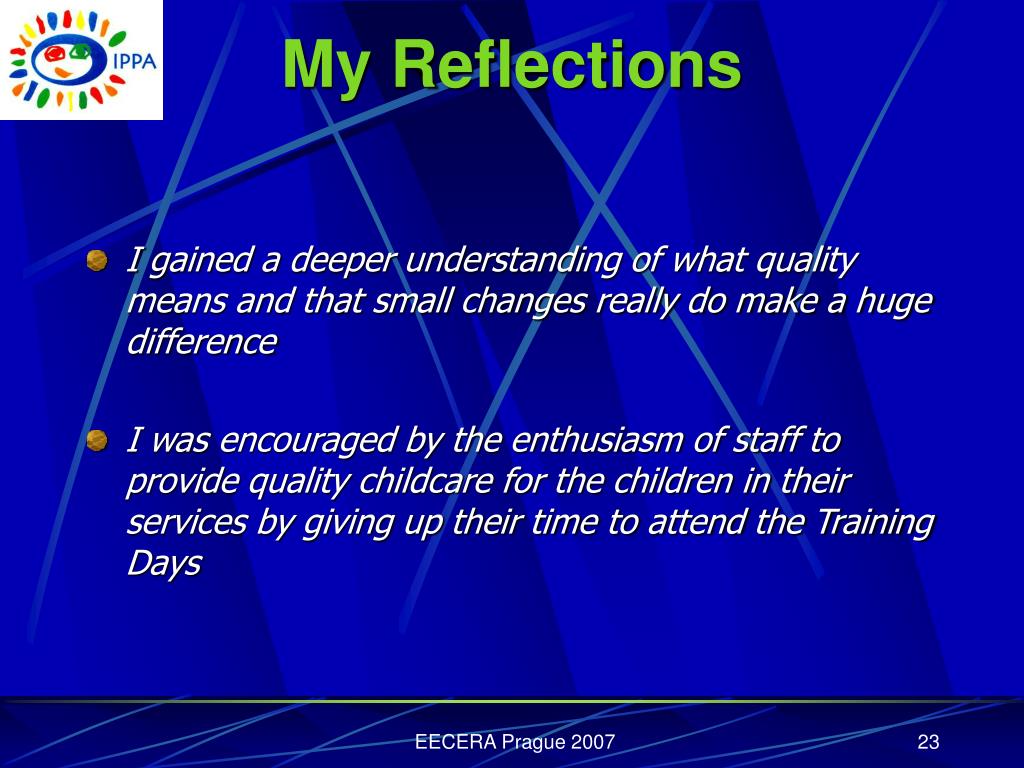 IPPA

My Reflections

I gained a deeper understanding of what quality means and that small changes really do make a huge difference

I was encouraged by the enthusiasm of staff to provide quality childcare for the children in their services by giving up their time to attend the Training Days

EECERA Prague 2007

23